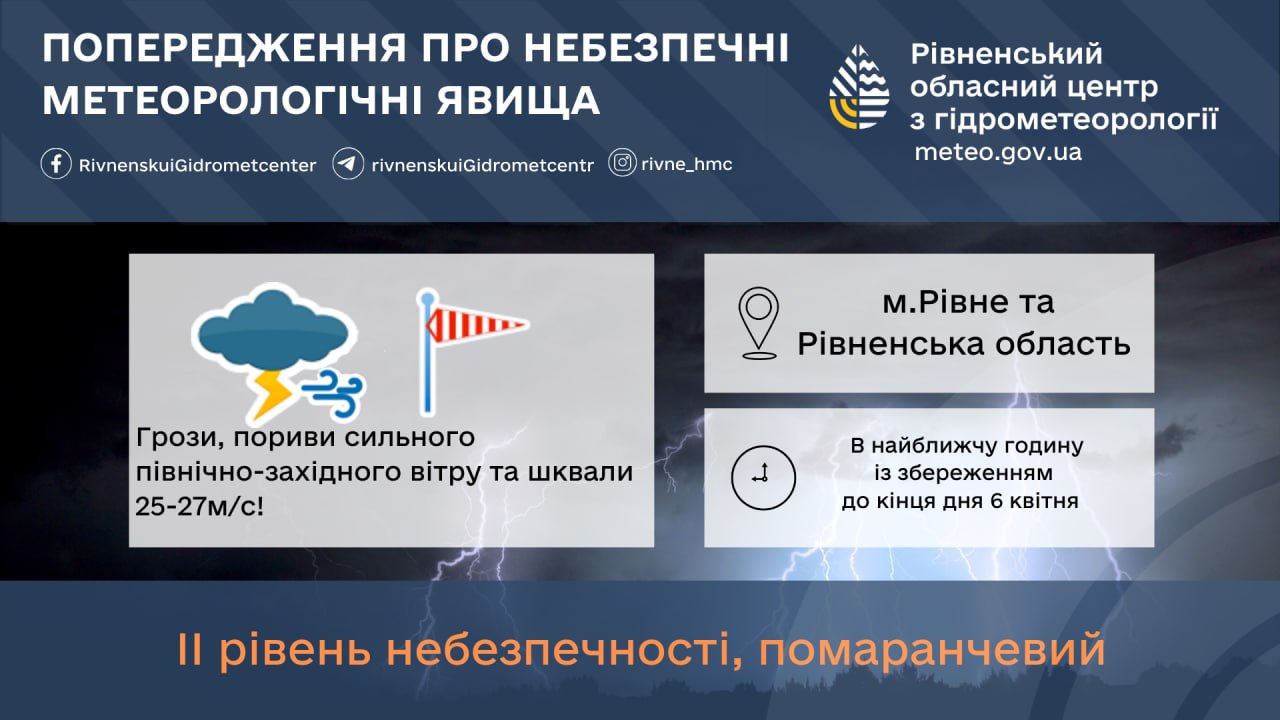 ПОПЕРЕДЖЕННЯ ПРО НЕБЕЗПЕЧНІ МЕТЕОРОЛОГІЧНІ ЯВИЩА

RivnenskuiGidrometcenter rivnenskuiGidrometcentr rivne_hmc

Рівненський обласний центр з гідрометеорології
meteo.gov.ua

Грози, пориви сильного північно-західного вітру та шквали 25-27м/с!

м.Рівне та Рівненська область

В найближчу годину із збереженням до кінця дня 6 квітня

ІІ рівень небезпечності, помаранчевий